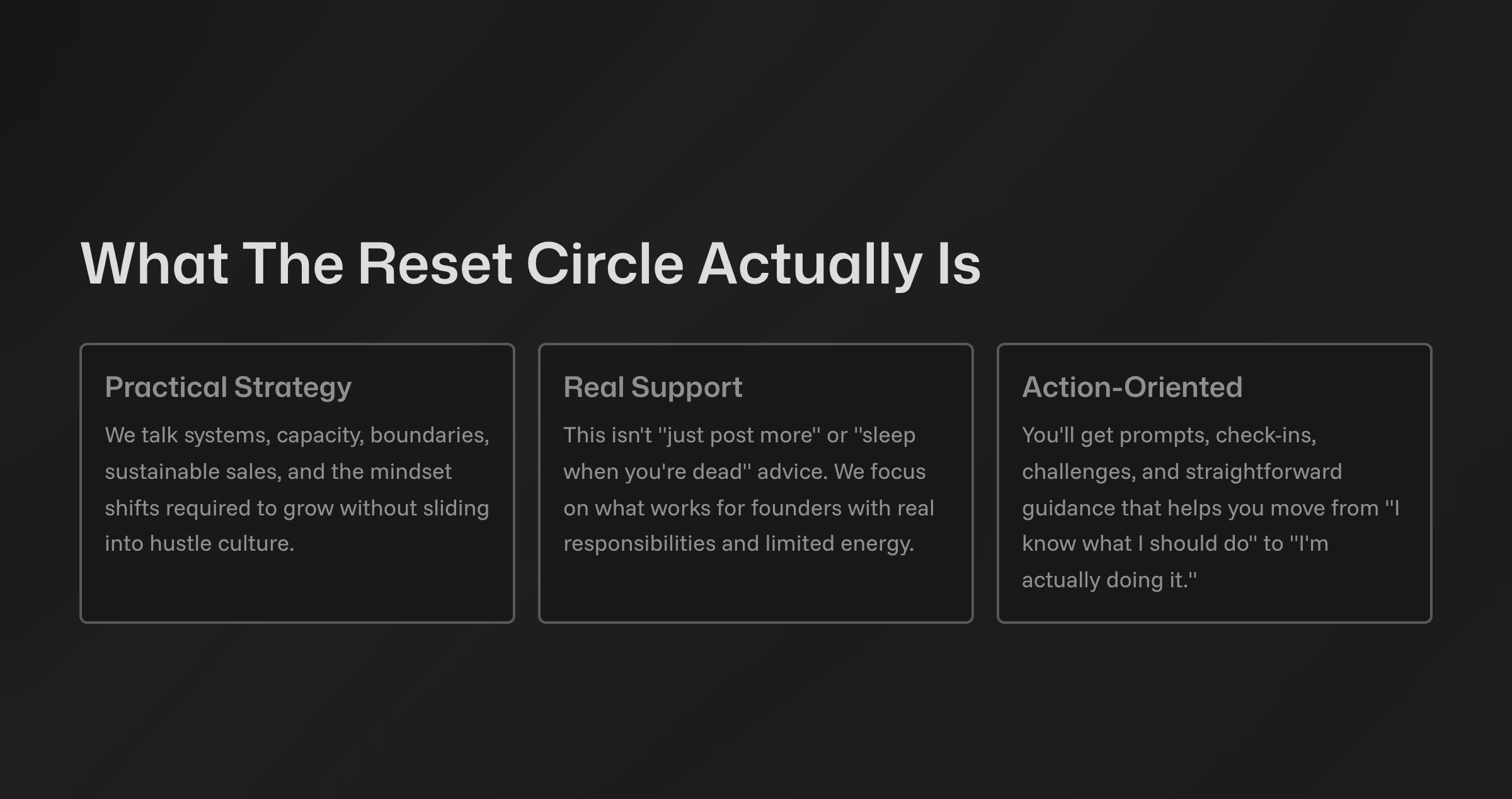 What The Reset Circle Actually Is

Practical Strategy

We talk systems, capacity, boundaries, sustainable sales, and the mindset shifts required to grow without sliding into hustle culture.

Real Support

This isn't "just post more" or "sleep when you're dead" advice. We focus on what works for founders with real responsibilities and limited energy.

Action-Oriented

You'll get prompts, check-ins, challenges, and straightforward guidance that helps you move from "I know what I should do" to "I'm actually doing it."